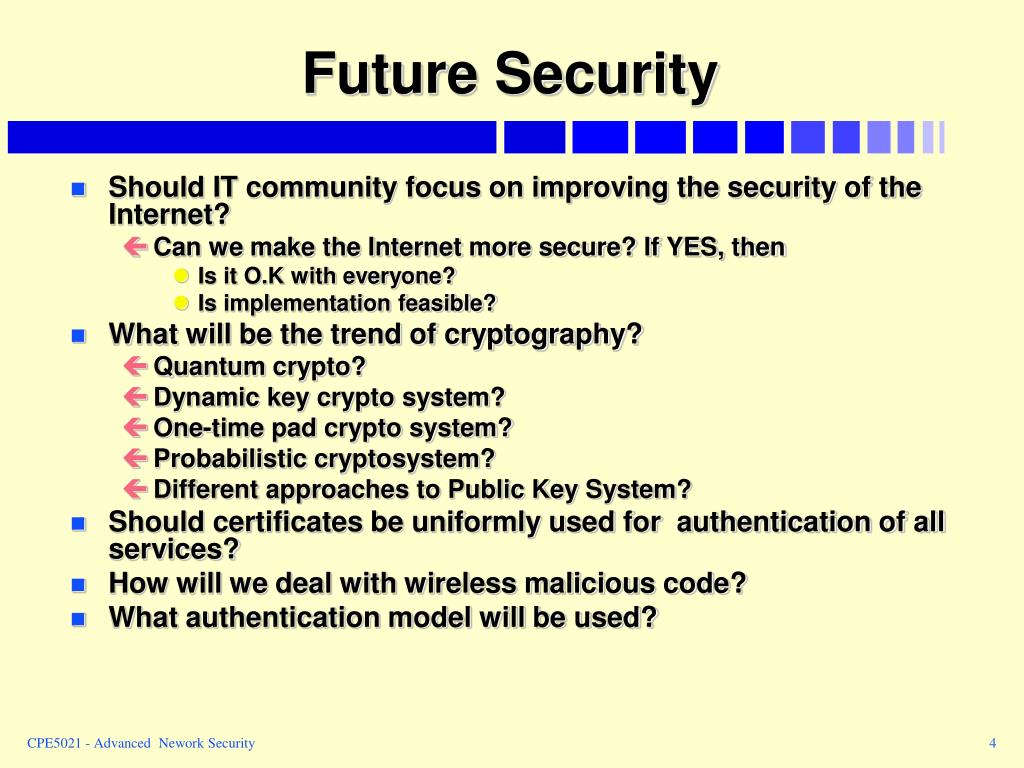 Future Security

Should IT community focus on improving the security of the Internet?

Can we make the Internet more secure? If YES, then

Is it O.K with everyone?

Is implementation feasible?

What will be the trend of cryptography?

Quantum crypto?

Dynamic key crypto system?

One-time pad crypto system?

Probabilistic cryptosystem?

Different approaches to Public Key System?

Should certificates be uniformly used for authentication of all services?

How will we deal with wireless malicious code?

What authentication model will be used?

CPE5021 - Advanced Nework Security

4